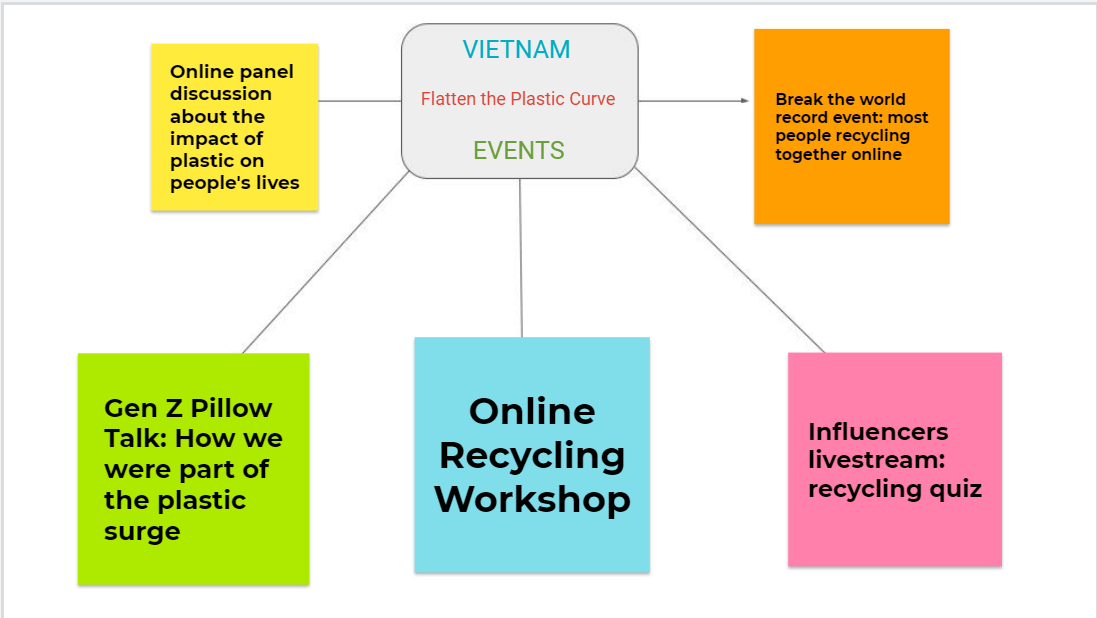 VIETNAM

Flatten the Plastic Curve

EVENTS

Online panel discussion about the impact of plastic on people's lives

Break the world record event: most people recycling together online

Gen Z Pillow Talk: How we were part of the plastic surge

Online Recycling Workshop

Influencers livestream: recycling quiz